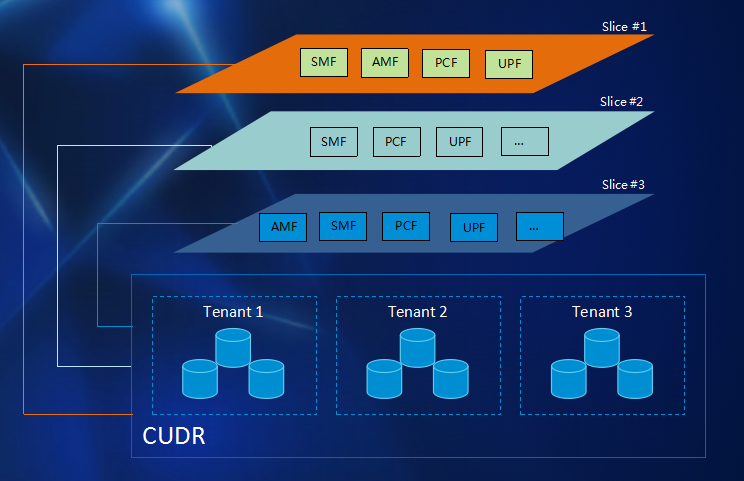 Slice #1

SMF AMF PCF UPF

Slice #2

SMF PCF UPF ...

Slice #3

AMF SMF PCF UPF ...

Tenant 1

Tenant 2

Tenant 3

CUDR